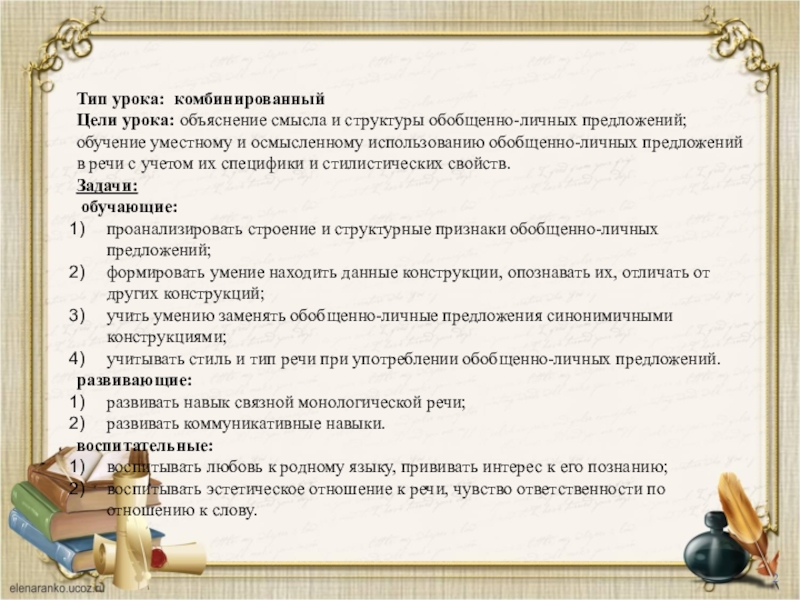 Тип урока: комбинированный
Цели урока: объяснение смысла и структуры обобщенно-личных предложений; обучение уместному и осмысленному использованию обобщенно-личных предложений в речи с учетом их специфики и стилистических свойств.
Задачи:
обучающие:
1) проанализировать строение и структурные признаки обобщенно-личных предложений;
2) формировать умение находить данные конструкции, опознавать их, отличать от других конструкций;
3) учить умению заменять обобщенно-личные предложения синонимичными конструкциями;
4) учитывать стиль и тип речи при употреблении обобщенно-личных предложений.
развивающие:
1) развивать навык связной монологической речи;
2) развивать коммуникативные навыки.
воспитательные:
1) воспитывать любовь к родному языку, прививать интерес к его познанию;
2) воспитывать эстетическое отношение к речи, чувство ответственности по отношению к слову.

elenaranko.ucoz.ru